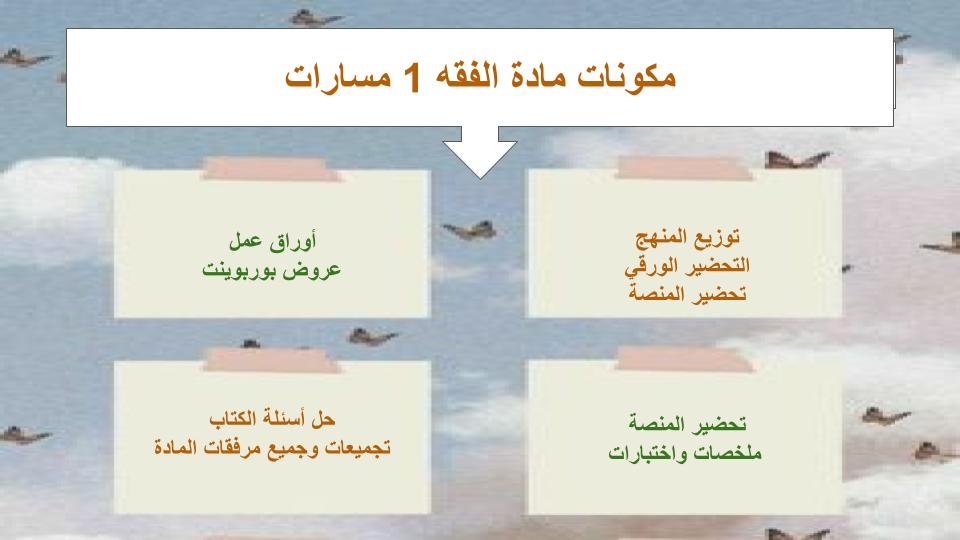 مكونات مادة الفقه 1 مسارات

توزيع المنهج
التحضير الورقي
تحضير المنصة

أوراق عمل
عروض بوربوينت

تحضير المنصة
ملخصات واختبارات

حل أسئلة الكتاب
تجميعات وجميع مرفقات المادة